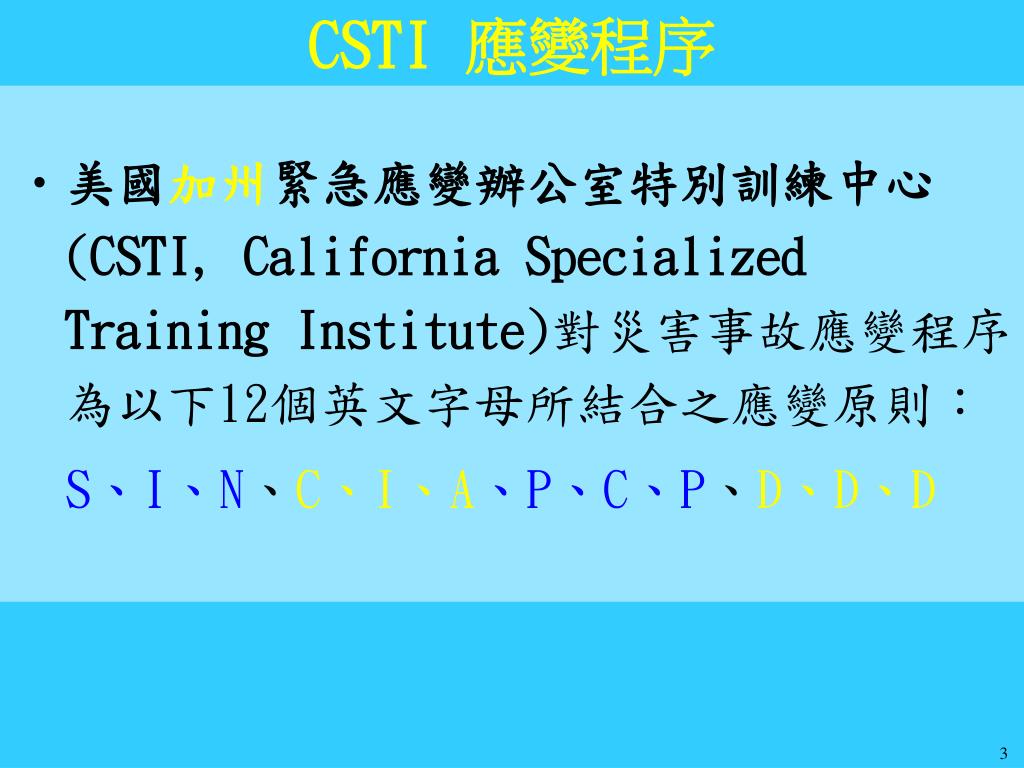 CSTI 應變程序

• 美國加州緊急應變辦公室特別訓練中心(CSTI, California Specialized Training Institute)對災害事故應變程序為以下12個英文字母所結合之應變原則：

S、I、N、C、I、A、P、C、P、D、D、D

3